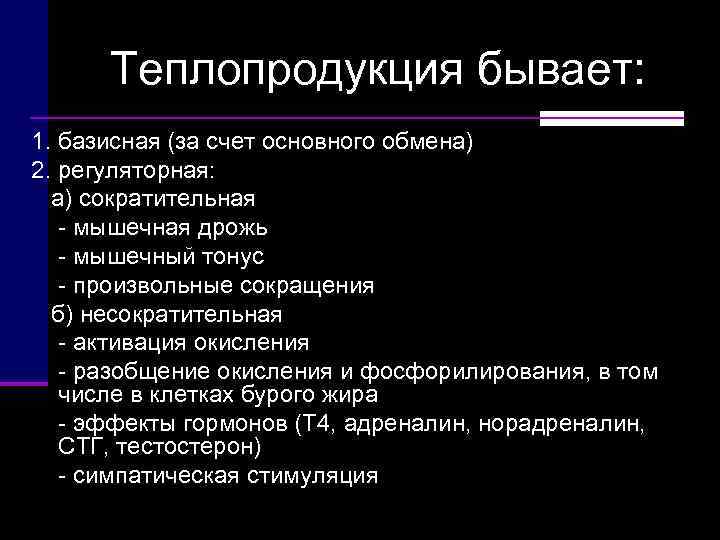 Теплопродукция бывает:

1. базисная (за счет основного обмена)
2. регуляторная:
а) сократительная
- мышечная дрожь
- мышечный тонус
- произвольные сокращения
б) несократительная
- активация окисления
- разобщение окисления и фосфорилирования, в том числе в клетках бурого жира
- эффекты гормонов (Т4, адреналин, норадреналин, СТГ, тестостерон)
- симпатическая стимуляция